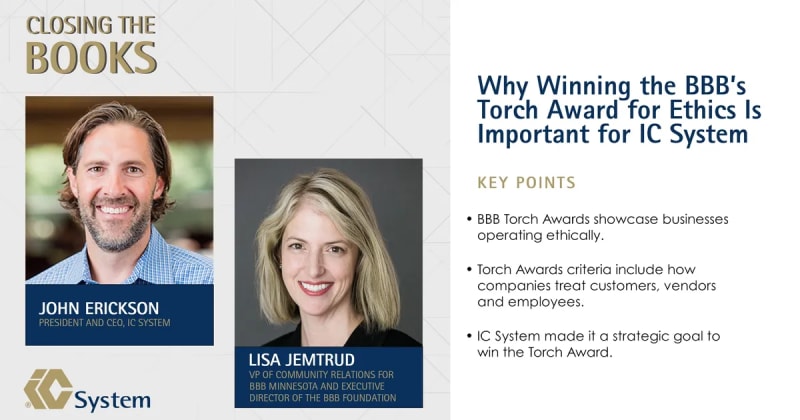 CLOSING THE BOOKS

JOHN ERICKSON
PRESIDENT AND CEO, IC SYSTEM

LISA JEMTRUD
VP OF COMMUNITY RELATIONS FOR BBB MINNESOTA AND EXECUTIVE DIRECTOR OF THE BBB FOUNDATION

IC System

Why Winning the BBB's Torch Award for Ethics Is Important for IC System

KEY POINTS

• BBB Torch Awards showcase businesses operating ethically.

• Torch Awards criteria include how companies treat customers, vendors and employees.

• IC System made it a strategic goal to win the Torch Award.